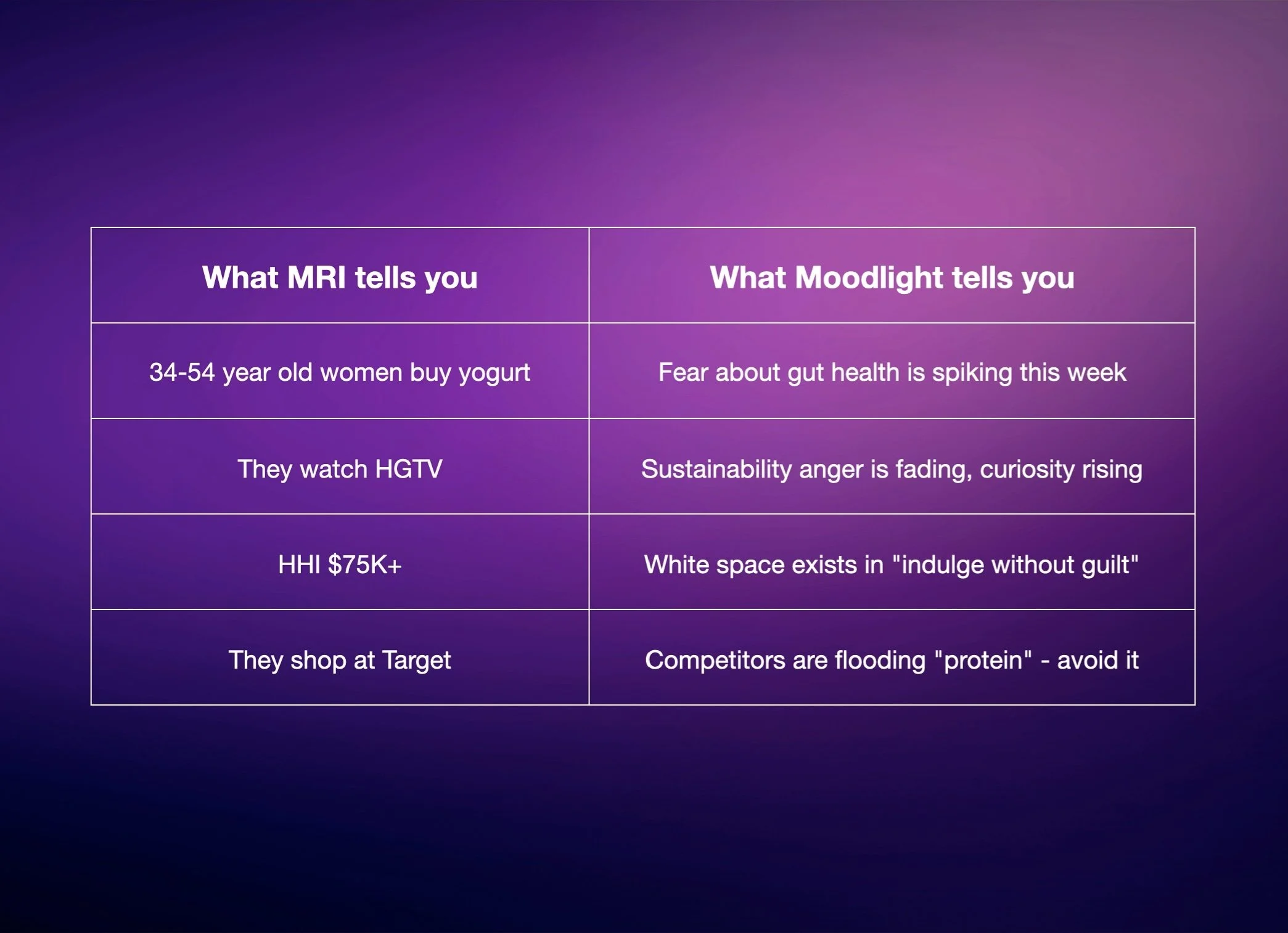 | What MRI tells you | What Moodlight tells you |
|---|---|
| 34-54 year old women buy yogurt | Fear about gut health is spiking this week |
| They watch HGTV | Sustainability anger is fading, curiosity rising |
| HHI \$75K+ | White space exists in "indulge without guilt" |
| They shop at Target | Competitors are flooding "protein" - avoid it |